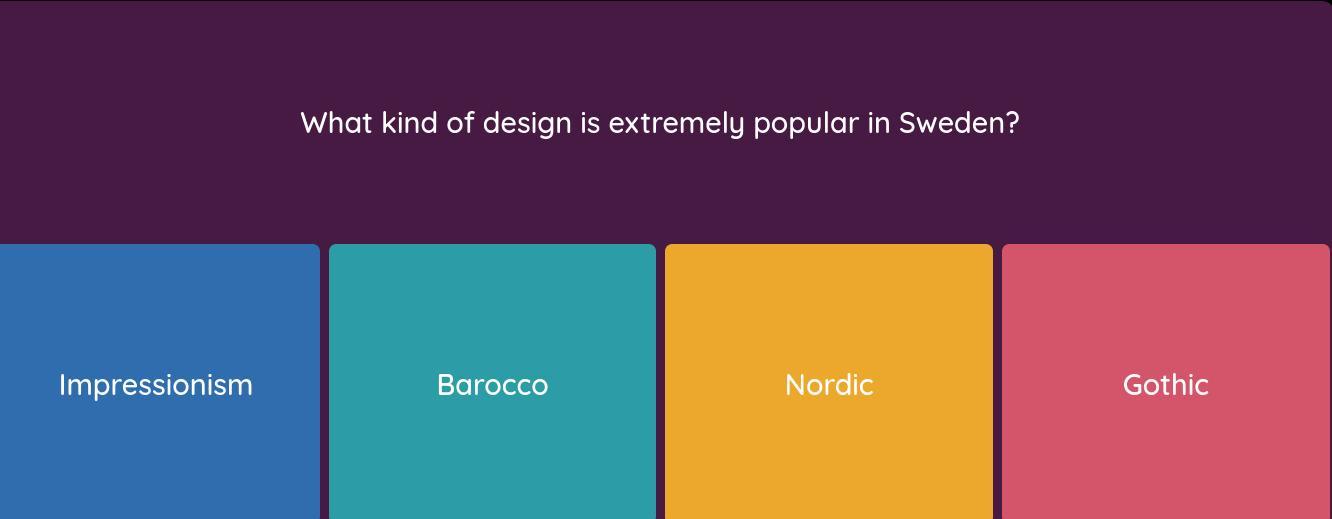 What kind of design is extremely popular in Sweden?

Impressionism

Barocco

Nordic

Gothic